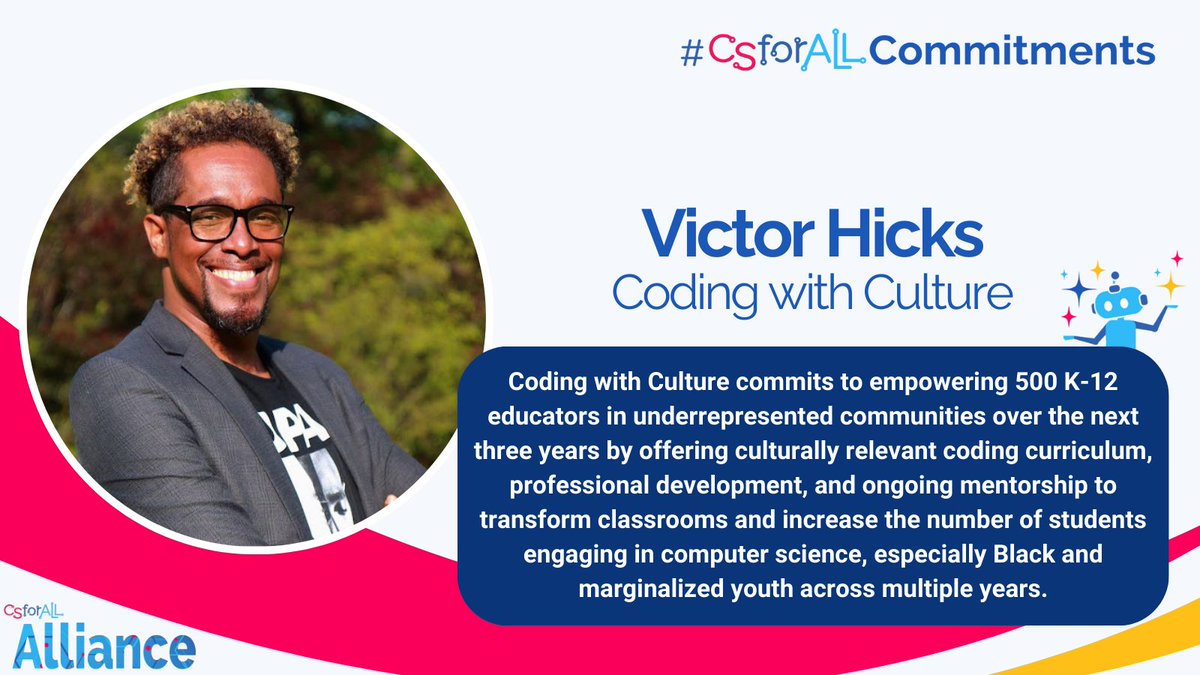 #CSforALL Commitments

Victor Hicks
Coding with Culture

Coding with Culture commits to empowering 500 K-12 educators in underrepresented communities over the next three years by offering culturally relevant coding curriculum, professional development, and ongoing mentorship to transform classrooms and increase the number of students engaging in computer science, especially Black and marginalized youth across multiple years.

CSforALL Alliance